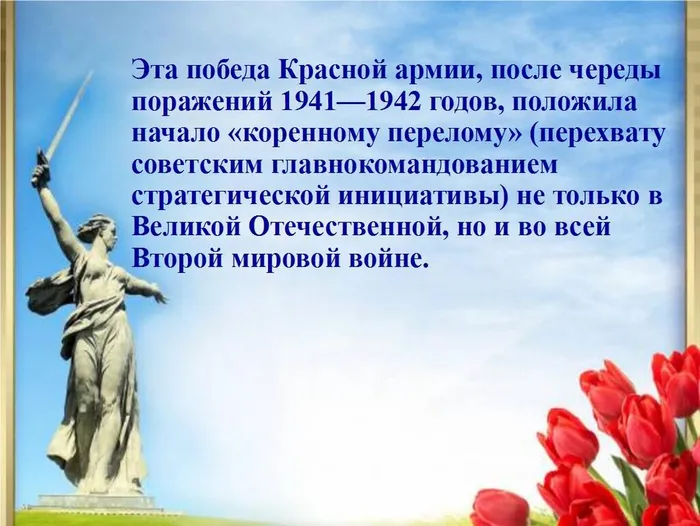 Эта победа Красной армии, после череды поражений 1941—1942 годов, положила начало «коренному перелому» (перехвату советским главнокомандованием стратегической инициативы) не только в Великой Отечественной, но и во всей Второй мировой войне.